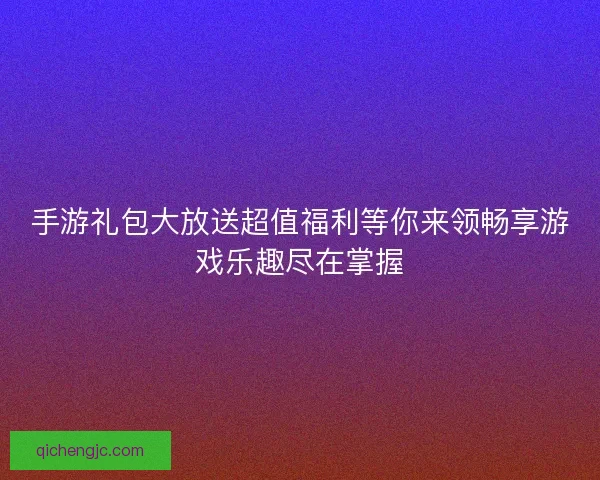 手游礼包大放送超值福利等你来领畅享游戏乐趣尽在掌握

qichengjc.com